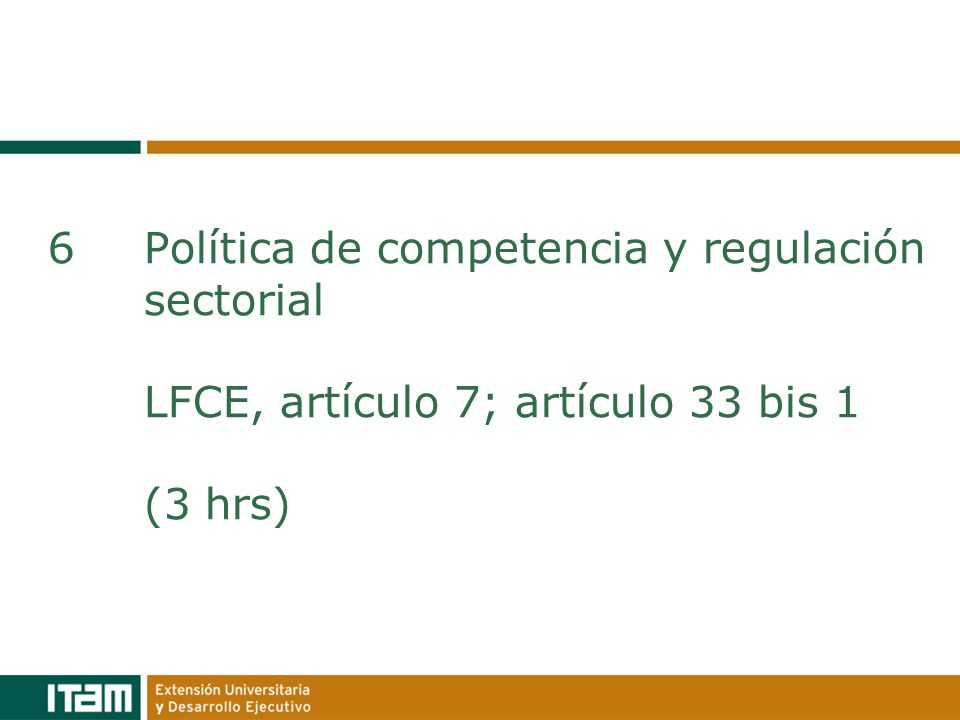 6 Política de competencia y regulación sectorial

LFCE, artículo 7; artículo 33 bis 1

(3 hrs)

ITAM

Extensión Universitaria y Desarrollo Ejecutivo